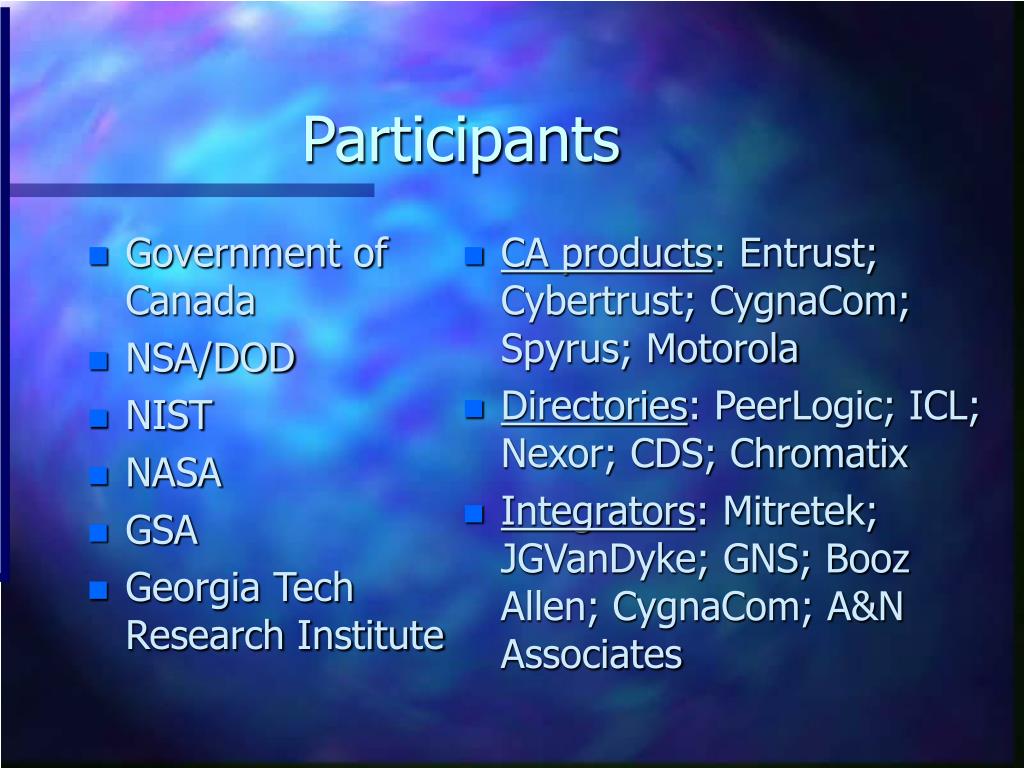 Participants

- Government of Canada
- NSA/DOD
- NIST
- NASA
- GSA
- Georgia Tech Research Institute

- CA products: Entrust; Cybertrust; CygnaCom; Spyrus; Motorola
- Directories: PeerLogic; ICL; Nexor; CDS; Chromatix
- Integrators: Mitretek; JGVanDyke; GNS; Booz Allen; CygnaCom; A&N Associates